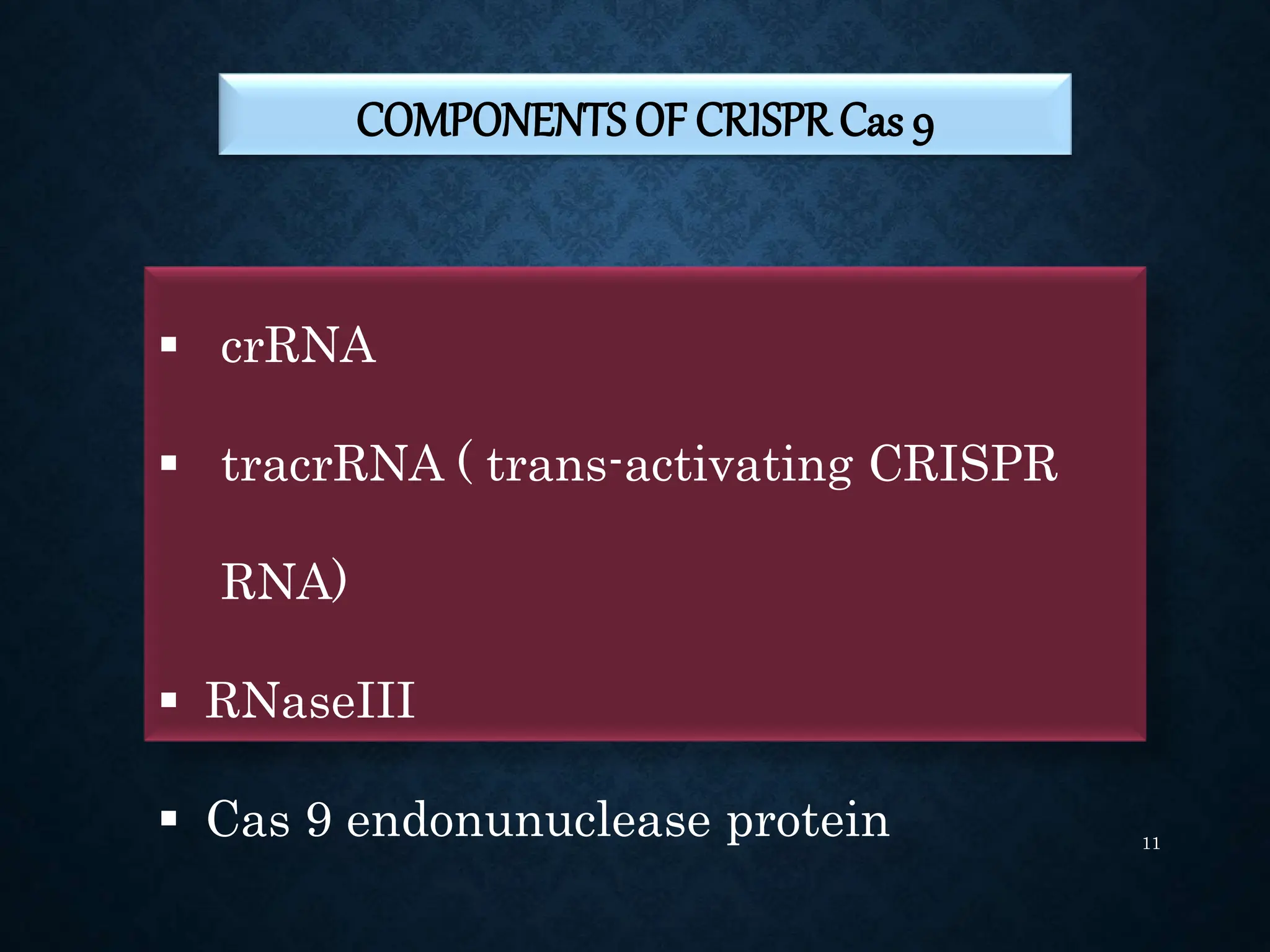 COMPONENTS OF CRISPR Cas 9

▪ crRNA

▪ tracrRNA ( trans-activating CRISPR RNA)

▪ RNaseIII

▪ Cas 9 endonunuclease protein

11